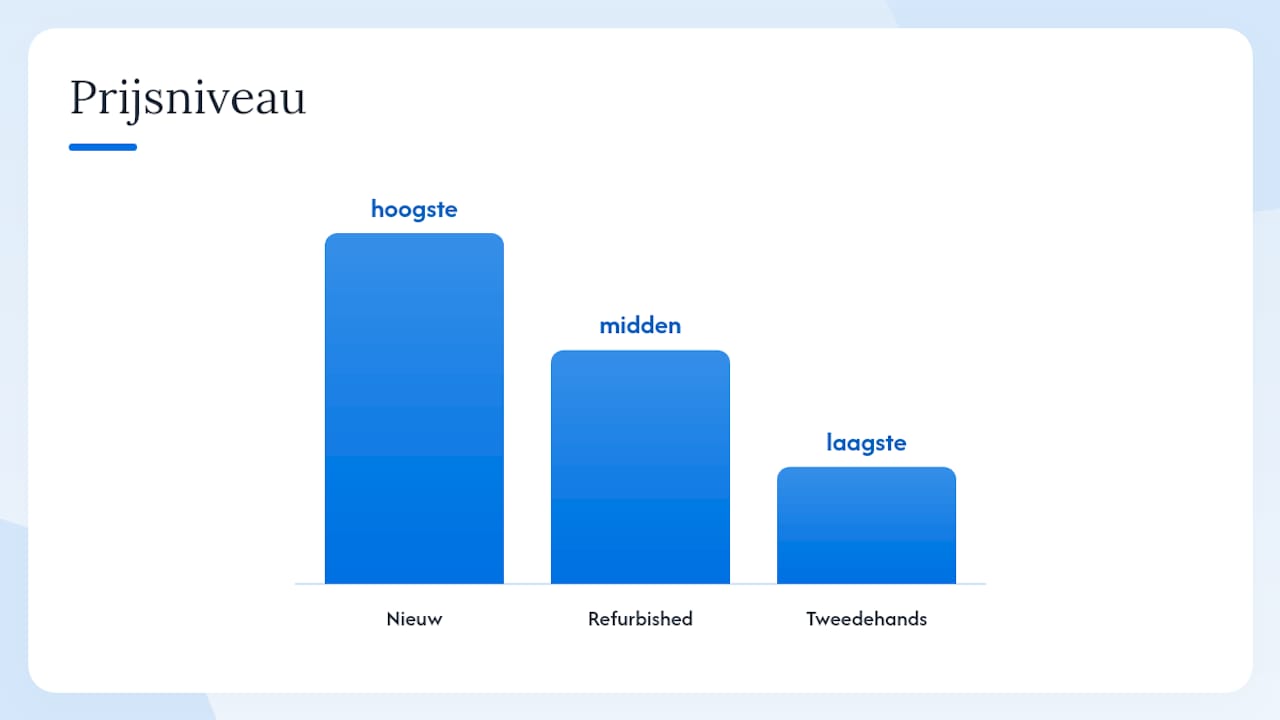 Prijsniveau

hoogste

midden

laagste

Nieuw

Refurbished

Tweedehands